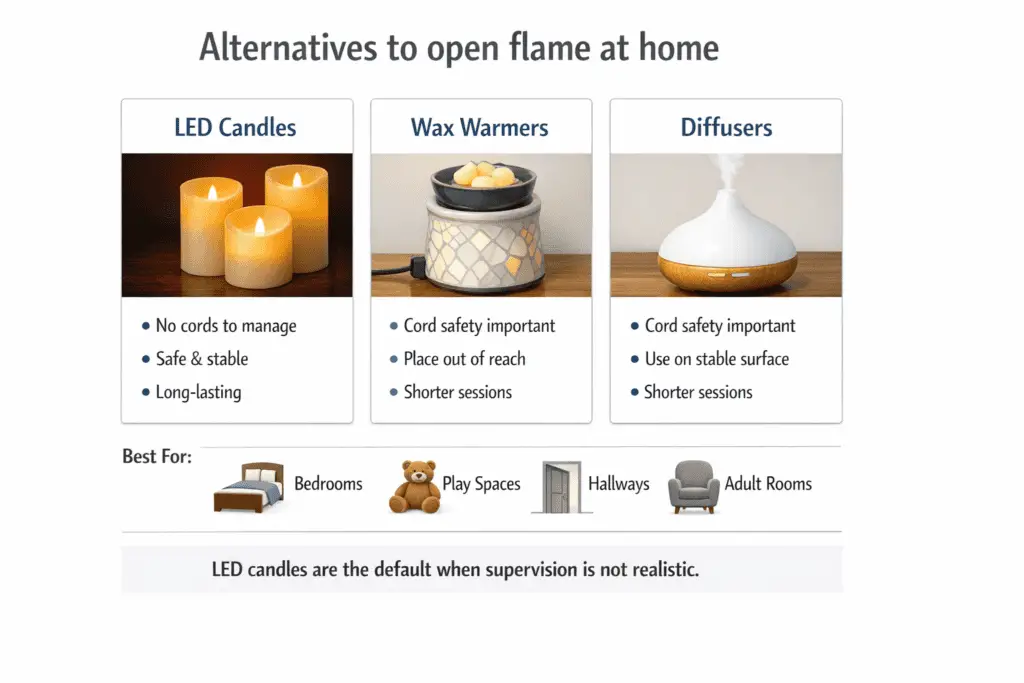 Alternatives to open flame at home

LED Candles

• No cords to manage
• Safe & stable
• Long-lasting

Wax Warmers

• Cord safety important
• Place out of reach
• Shorter sessions

Diffusers

• Cord safety important
• Use on stable surface
• Shorter sessions

Best For: Bedrooms Play Spaces Hallways Adult Rooms

LED candles are the default when supervision is not realistic.